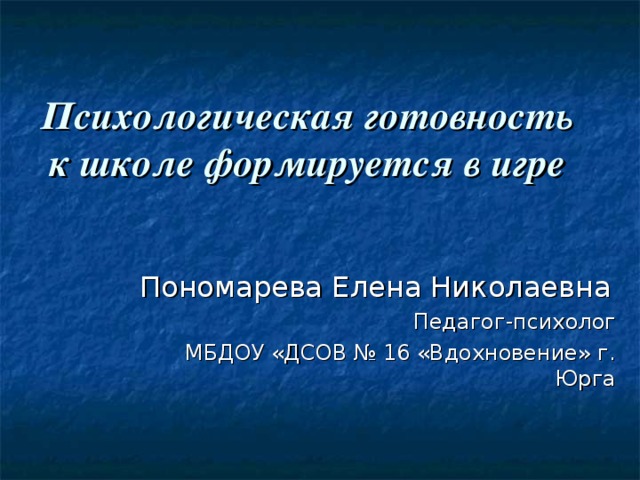 Психологическая готовность к школе формируется в игре

Пономарева Елена Николаевна

Педагог-психолог

МБДОУ «ДСОВ № 16 «Вдохновение» г. Юрга